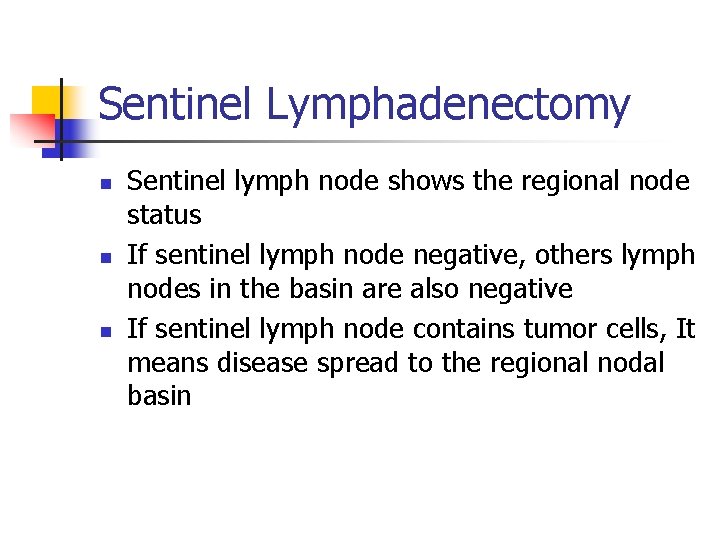 Sentinel Lymphadenectomy

- Sentinel lymph node shows the regional node status
- If sentinel lymph node negative, others lymph nodes in the basin are also negative
- If sentinel lymph node contains tumor cells, It means disease spread to the regional nodal basin